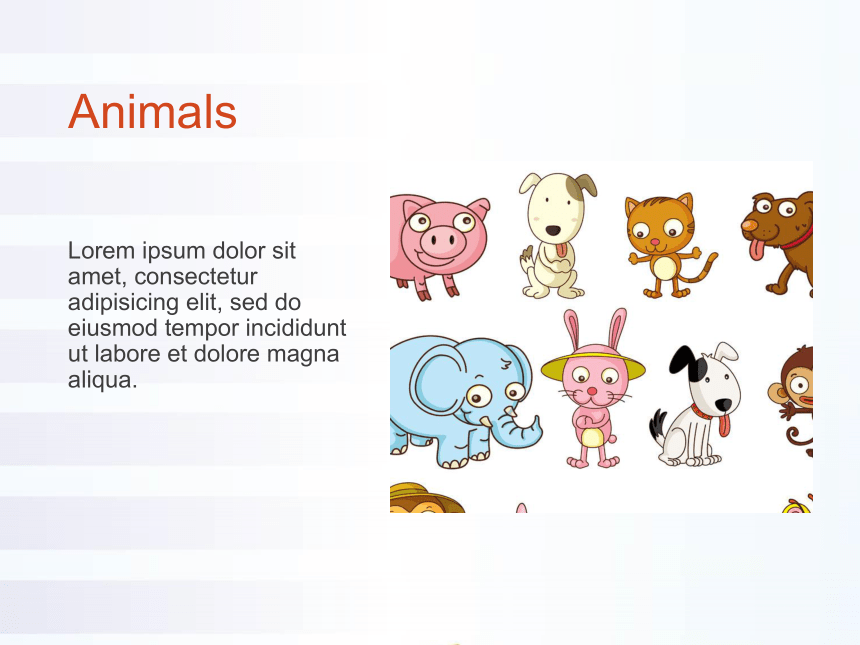 Animals

Lorem ipsum dolor sit amet, consectetur adipisicing elit, sed do eiusmod tempor incididunt ut labore et dolore magna aliqua.